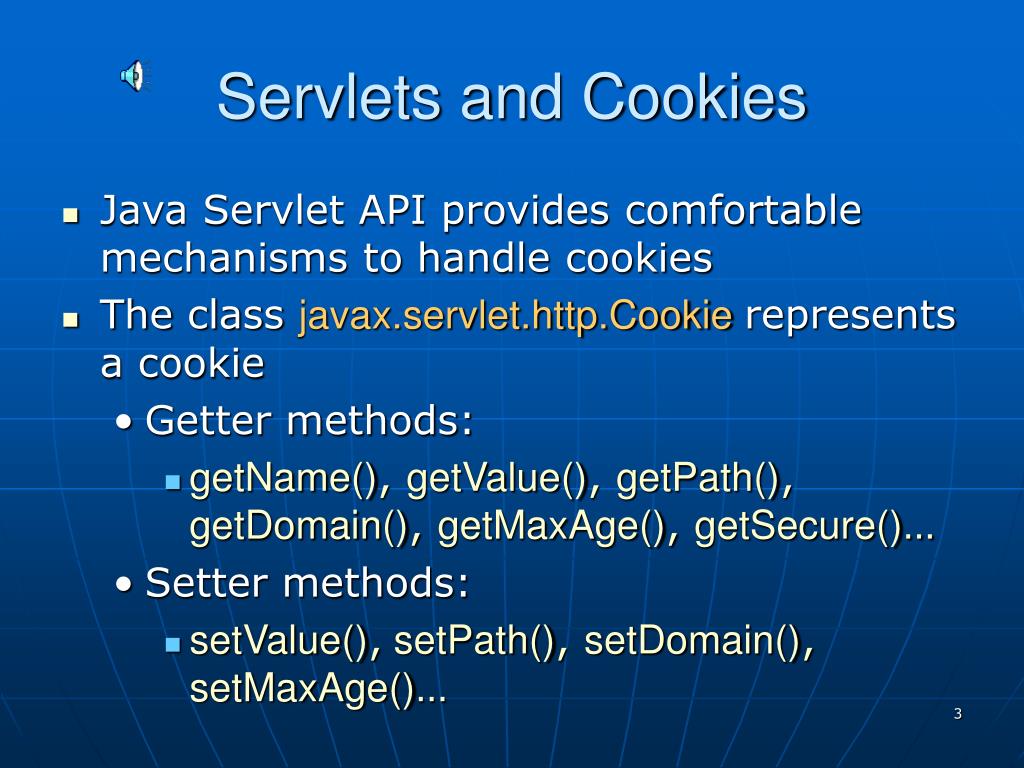 Servlets and Cookies

- Java Servlet API provides comfortable mechanisms to handle cookies
- The class javax.servlet.http.Cookie represents a cookie
  - Getter methods:
    - getName(), getValue(), getPath(), getDomain(), getMaxAge(), getSecure()...
  - Setter methods:
    - setValue(), setPath(), setDomain(), setMaxAge()...

3